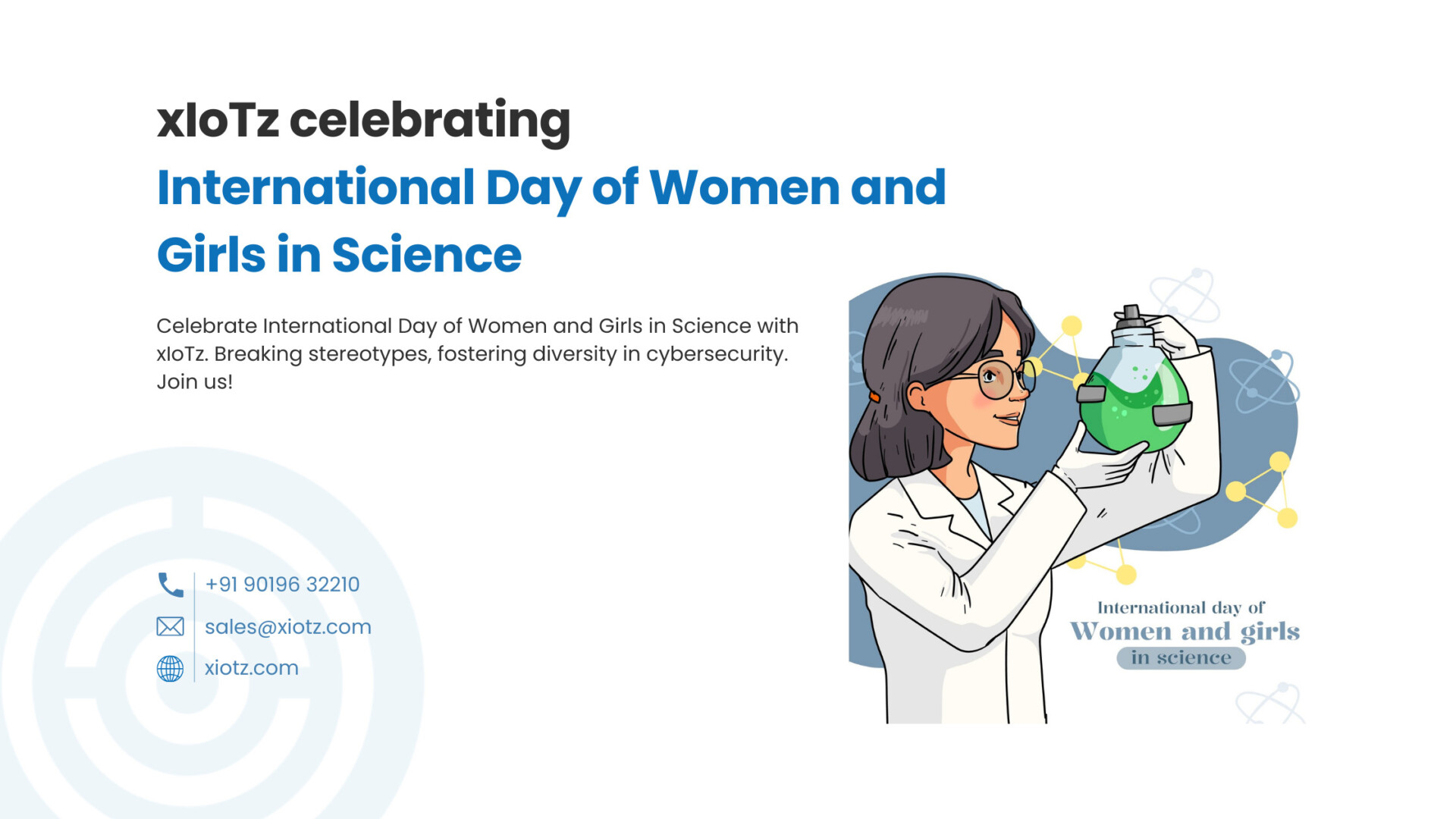 xIoTz celebrating
International Day of Women and Girls in Science

Celebrate International Day of Women and Girls in Science with xIoTz. Breaking stereotypes, fostering diversity in cybersecurity. Join us!

+91 90196 32210
sales@xiotz.com
xiotz.com

International day of
Women and girls
in science